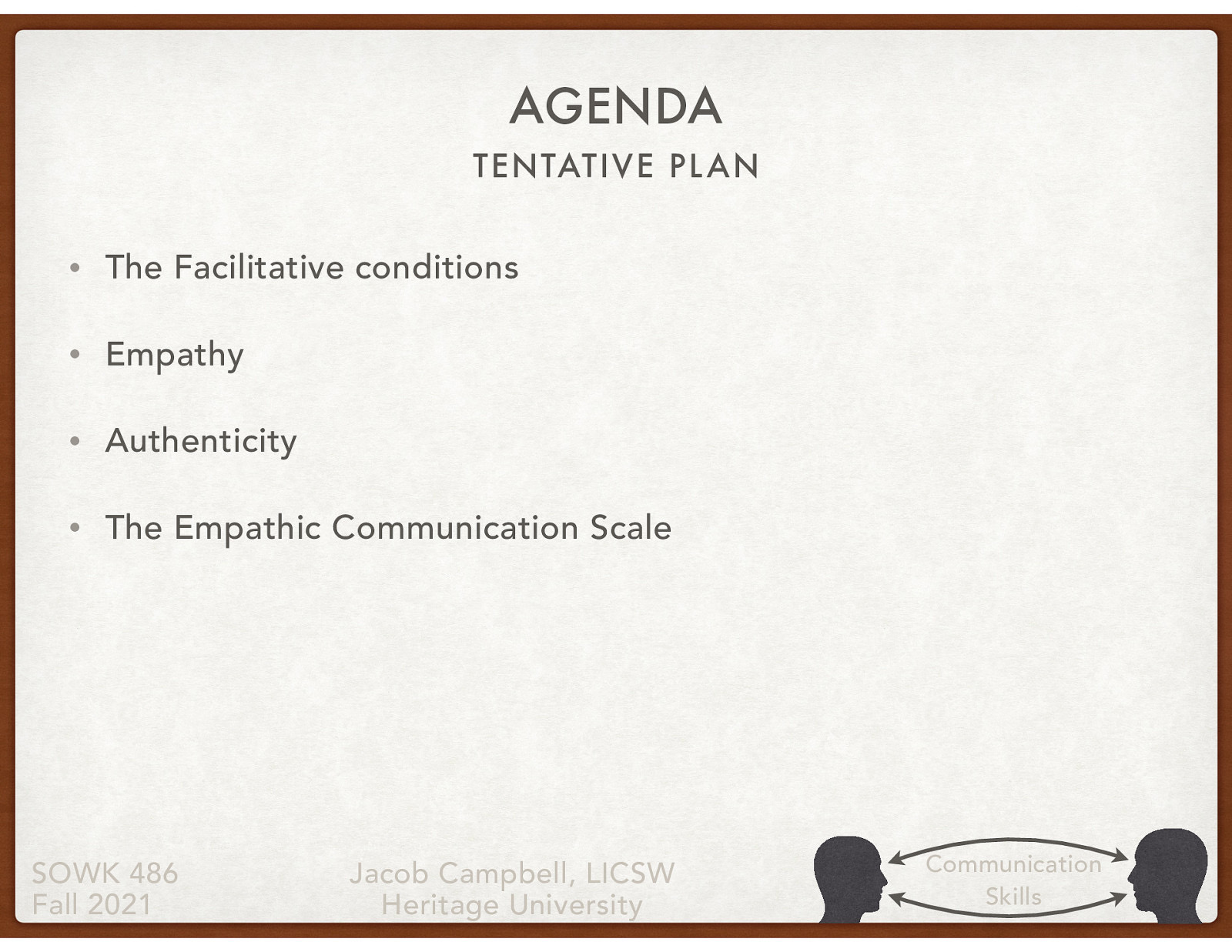 AGENDA
TENTATIVE PLAN

• The Facilitative conditions

• Empathy

• Authenticity

• The Empathic Communication Scale

SOWK 486
Fall 2021

Jacob Campbell, LICSW
Heritage University

Communication
Skills